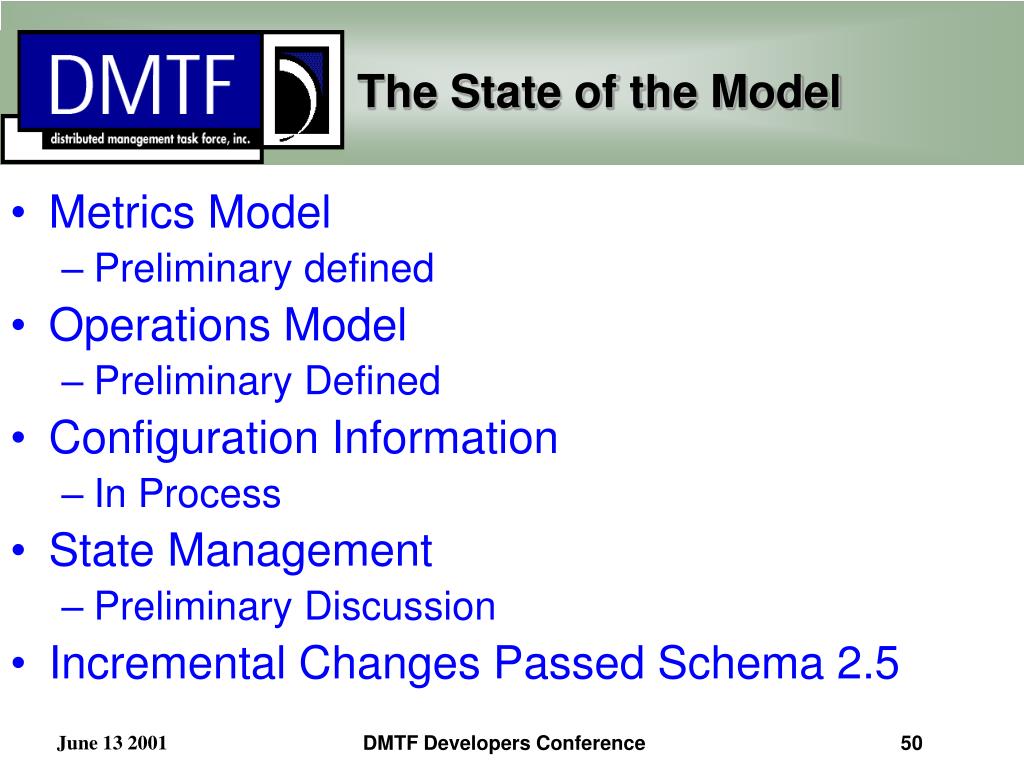 DMTF
distributed management task force, inc.

The State of the Model

• Metrics Model
– Preliminary defined
• Operations Model
– Preliminary Defined
• Configuration Information
– In Process
• State Management
– Preliminary Discussion
• Incremental Changes Passed Schema 2.5

June 13 2001

DMTF Developers Conference

50